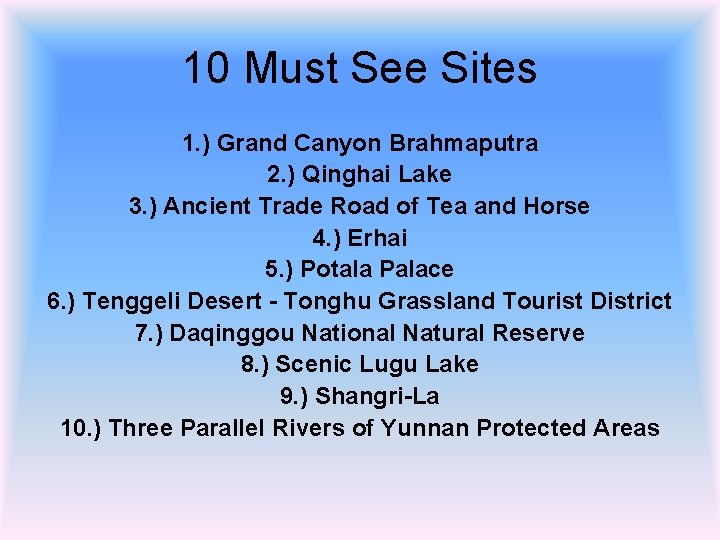 10 Must See Sites

1.) Grand Canyon Brahmaputra
2.) Qinghai Lake
3.) Ancient Trade Road of Tea and Horse
4.) Erhai
5.) Potala Palace
6.) Tenggeli Desert - Tonghu Grassland Tourist District
7.) Daqinggou National Natural Reserve
8.) Scenic Lugu Lake
9.) Shangri-La
10.) Three Parallel Rivers of Yunnan Protected Areas